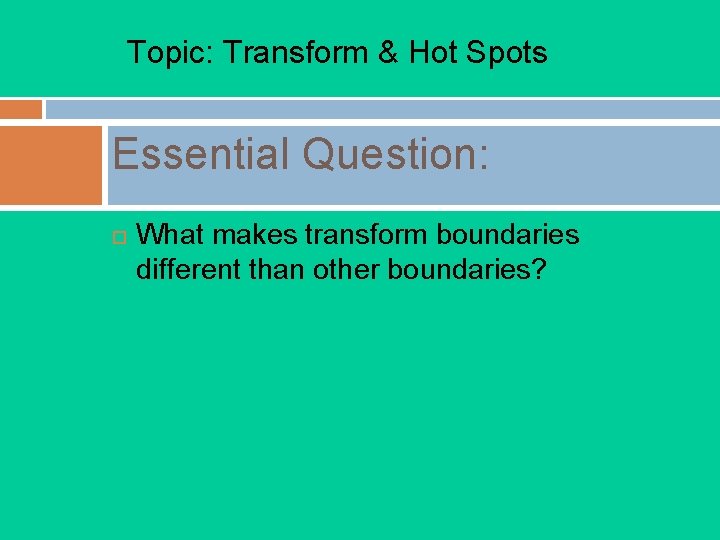 Topic: Transform & Hot Spots

Essential Question:

What makes transform boundaries different than other boundaries?